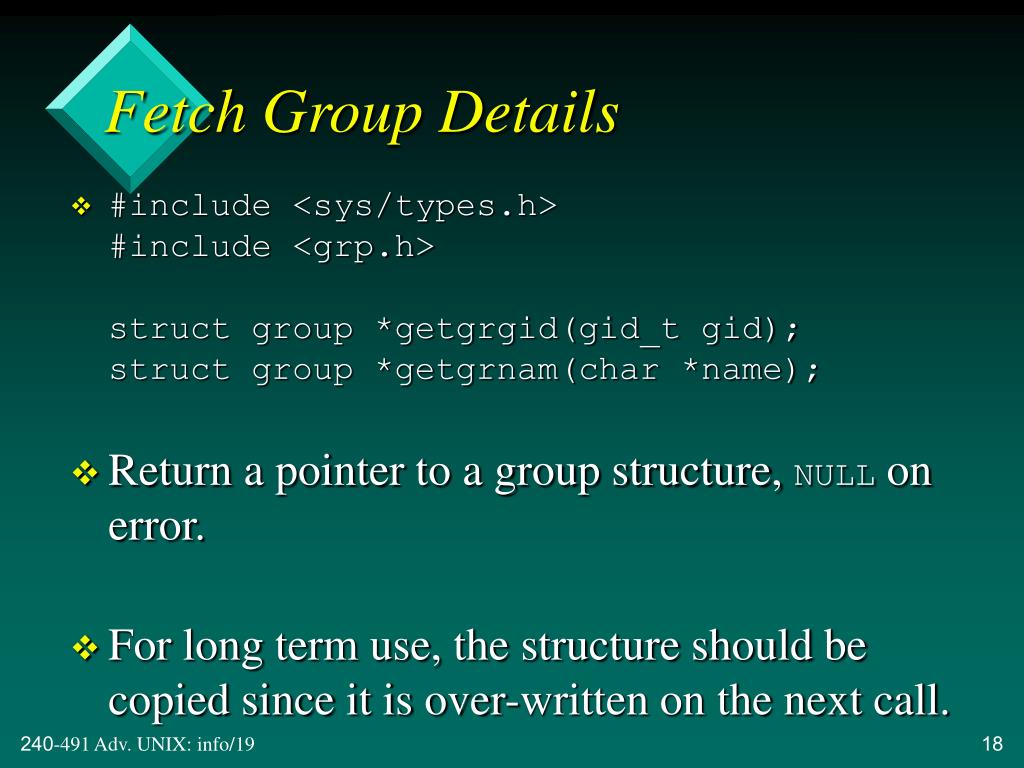 Fetch Group Details

❖ #include <sys/types.h>
#include <grp.h>

struct group *getgrgid(gid_t gid);
struct group *getgrnam(char *name);

❖ Return a pointer to a group structure, NULL on error.

❖ For long term use, the structure should be copied since it is over-written on the next call.

240-491 Adv. UNIX: info/19

18